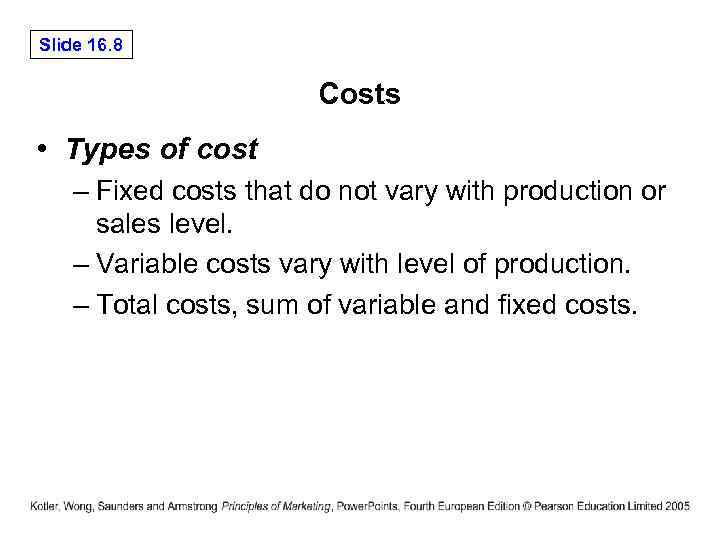 Slide 16.8

Costs

• Types of cost
– Fixed costs that do not vary with production or sales level.
– Variable costs vary with level of production.
– Total costs, sum of variable and fixed costs.

Kotler, Wong, Saunders and Armstrong Principles of Marketing, PowerPoints, Fourth European Edition © Pearson Education Limited 2005